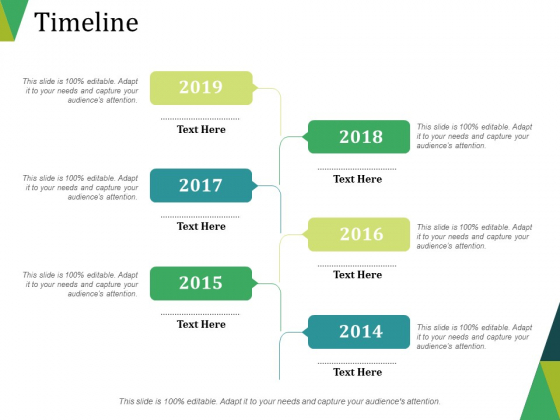 Timeline

This slide is 100% editable. Adapt it to your needs and capture your audience's attention.

2019

Text Here

2018

This slide is 100% editable. Adapt it to your needs and capture your audience's attention.

Text Here

This slide is 100% editable. Adapt it to your needs and capture your audience's attention.

2017

Text Here

2016

This slide is 100% editable. Adapt it to your needs and capture your audience's attention.

Text Here

This slide is 100% editable. Adapt it to your needs and capture your audience's attention.

2015

Text Here

2014

This slide is 100% editable. Adapt it to your needs and capture your audience's attention.

Text Here

This slide is 100% editable. Adapt it to your needs and capture your audience's attention.